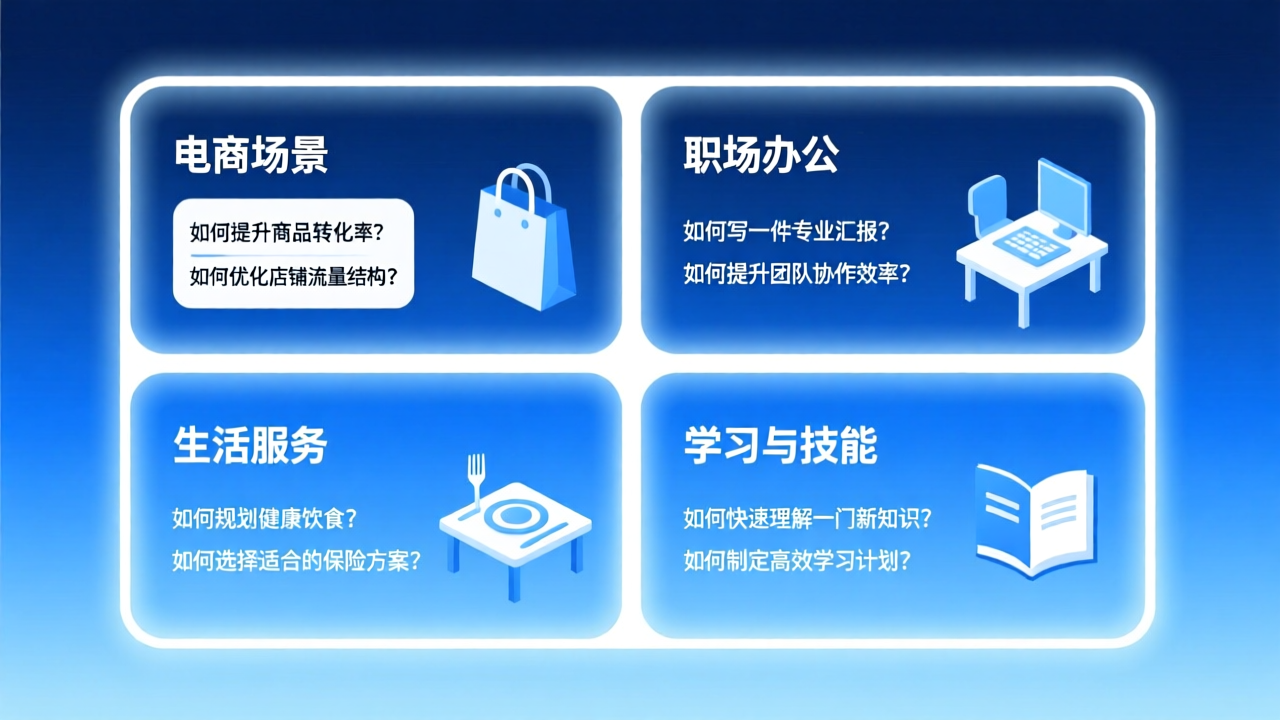 电商场景

如何提升商品转化率？

如何优化店铺流量结构？

职场办公

如何写一件专业汇报？

如何提升团队协作效率？

生活服务

如何规划健康饮食？

如何选择适合的保险方案？

学习与技能

如何快速理解一门新知识？

如何制定高效学习计划？